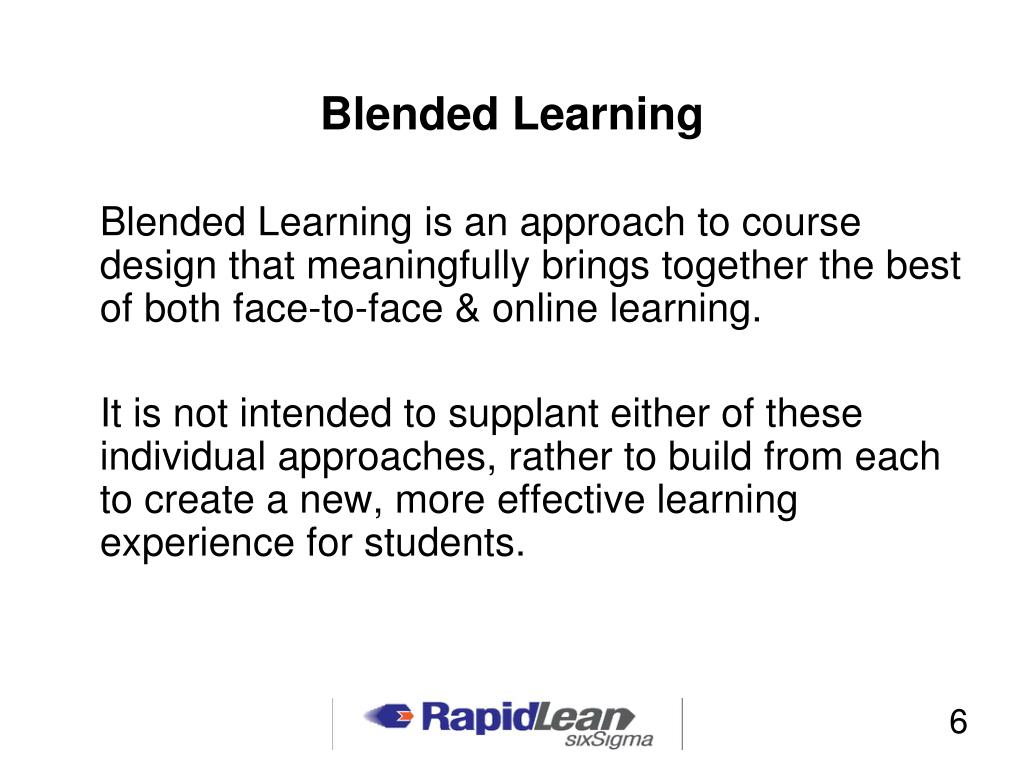 Blended Learning

Blended Learning is an approach to course design that meaningfully brings together the best of both face-to-face & online learning.

It is not intended to supplant either of these individual approaches, rather to build from each to create a new, more effective learning experience for students.

RapidLean sixSigma

6